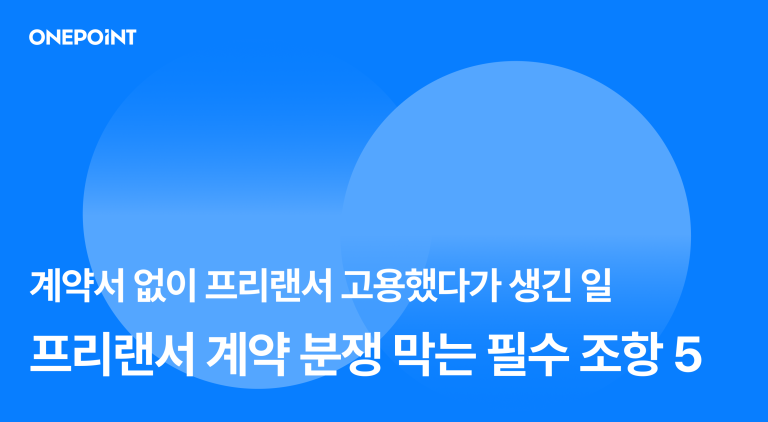 ONEPOiNT

계약서 없이 프리랜서 고용했다가 생긴 일

프리랜서 계약 분쟁 막는 필수 조항 5